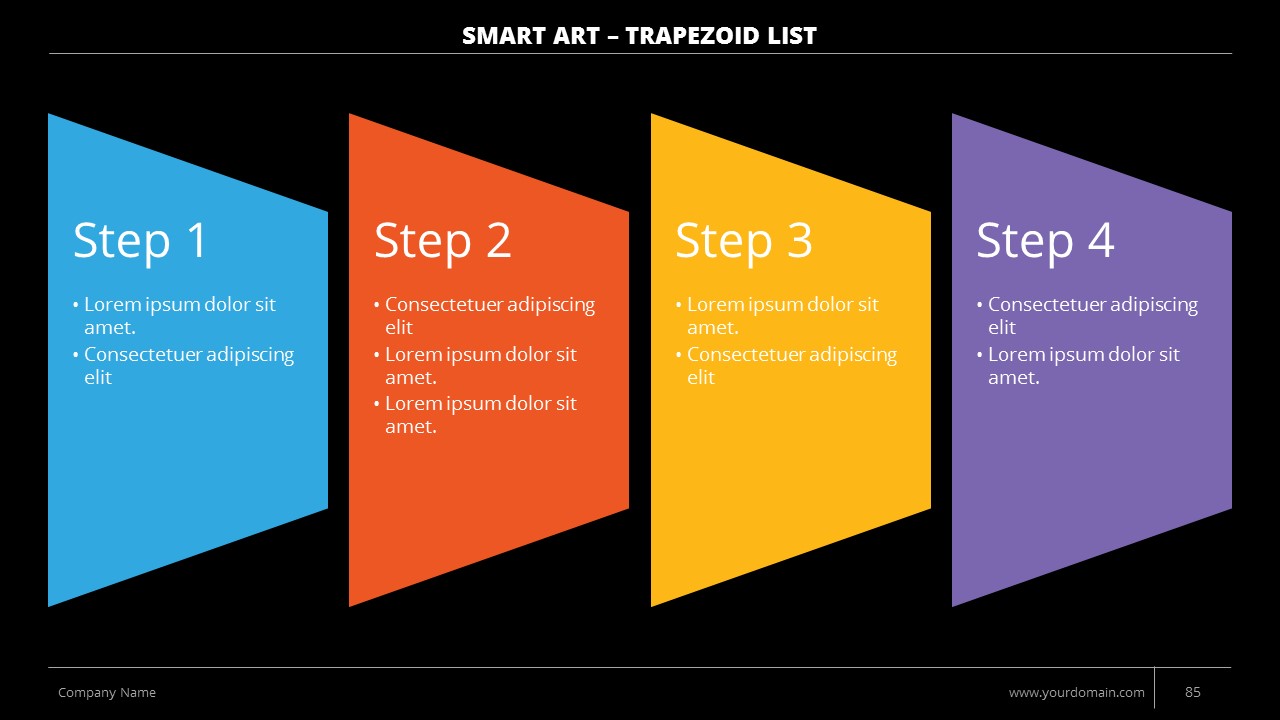 SMART ART – TRAPEZOID LIST

Step 1

• Lorem ipsum dolor sit amet.
• Consectetuer adipiscing elit

Step 2

• Consectetuer adipiscing elit
• Lorem ipsum dolor sit amet.
• Lorem ipsum dolor sit amet.

Step 3

• Lorem ipsum dolor sit amet.
• Consectetuer adipiscing elit

Step 4

• Consectetuer adipiscing elit
• Lorem ipsum dolor sit amet.

Company Name

www.yourdomain.com

85